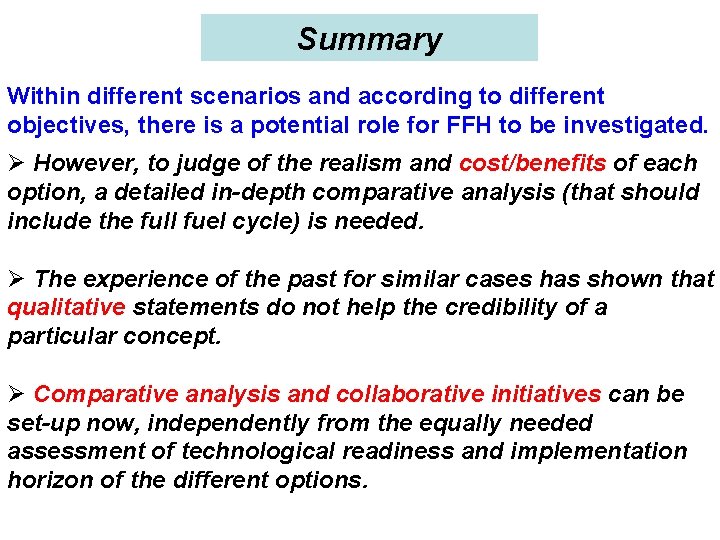 Summary

Within different scenarios and according to different objectives, there is a potential role for FFH to be investigated.

➢ However, to judge of the realism and cost/benefits of each option, a detailed in-depth comparative analysis (that should include the full fuel cycle) is needed.

➢ The experience of the past for similar cases has shown that qualitative statements do not help the credibility of a particular concept.

➢ Comparative analysis and collaborative initiatives can be set-up now, independently from the equally needed assessment of technological readiness and implementation horizon of the different options.